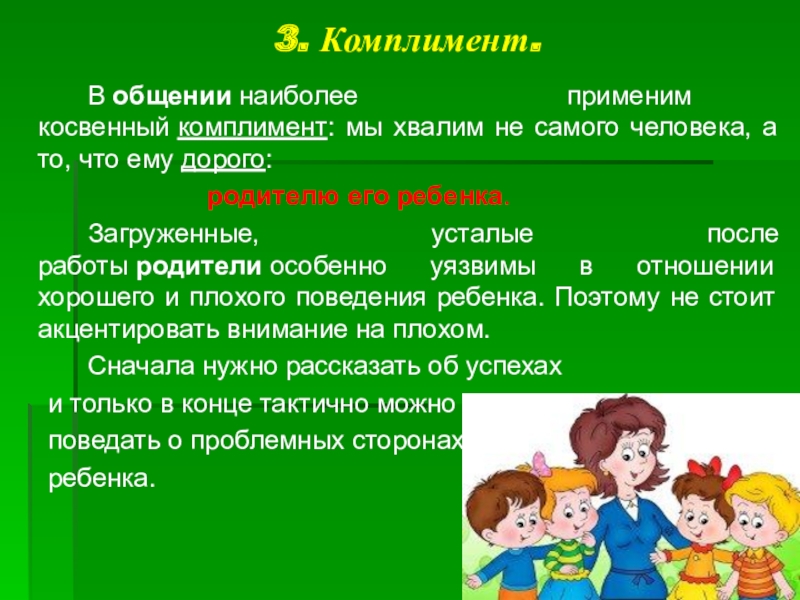 3. Комплимент.

В общении наиболее применим косвенный комплимент: мы хвалим не самого человека, а то, что ему дорого:

родителю его ребенка.

Загруженные, усталые после работы родители особенно уязвимы в отношении хорошего и плохого поведения ребенка. Поэтому не стоит акцентировать внимание на плохом.

Сначала нужно рассказать об успехах и только в конце тактично можно поведать о проблемных сторонах ребенка.